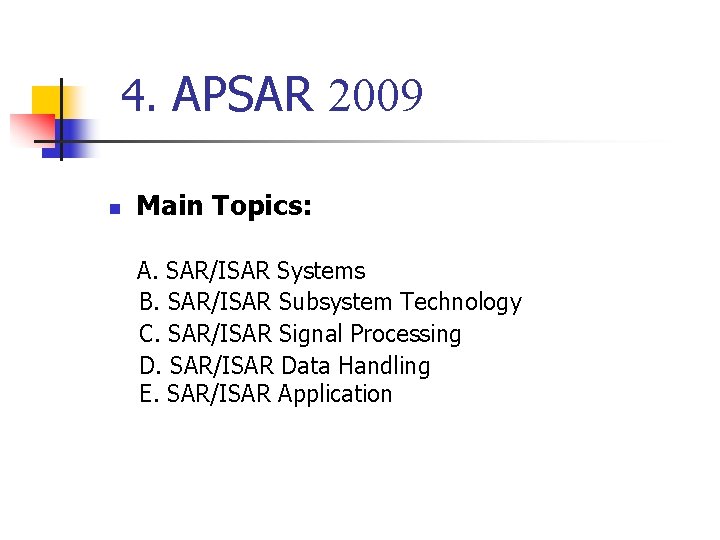 4. APSAR 2009

Main Topics:

A. SAR/ISAR Systems
B. SAR/ISAR Subsystem Technology
C. SAR/ISAR Signal Processing
D. SAR/ISAR Data Handling
E. SAR/ISAR Application